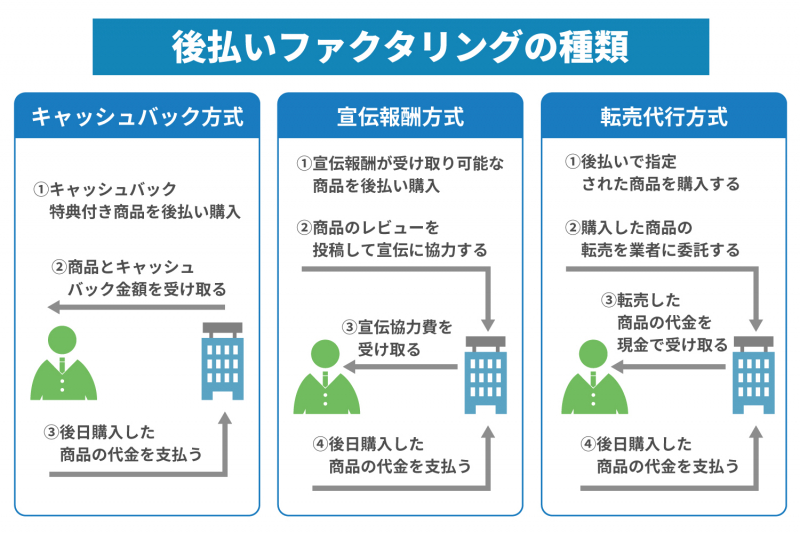 後払いファクタリングの種類

キャッシュバック方式

①キャッシュバック特典付き商品を後払い購入

②商品とキャッシュバック金額を受け取る

③後日購入した商品の代金を支払う

宣伝報酬方式

①宣伝報酬が受け取り可能な商品を後払い購入

②商品のレビューを投稿して宣伝に協力する

③宣伝協力費を受け取る

④後日購入した商品の代金を支払う

転売代行方式

①後払いで指定された商品を購入する

②購入した商品の転売を業者に委託する

③転売した商品の代金を現金で受け取る

④後日購入した商品の代金を支払う